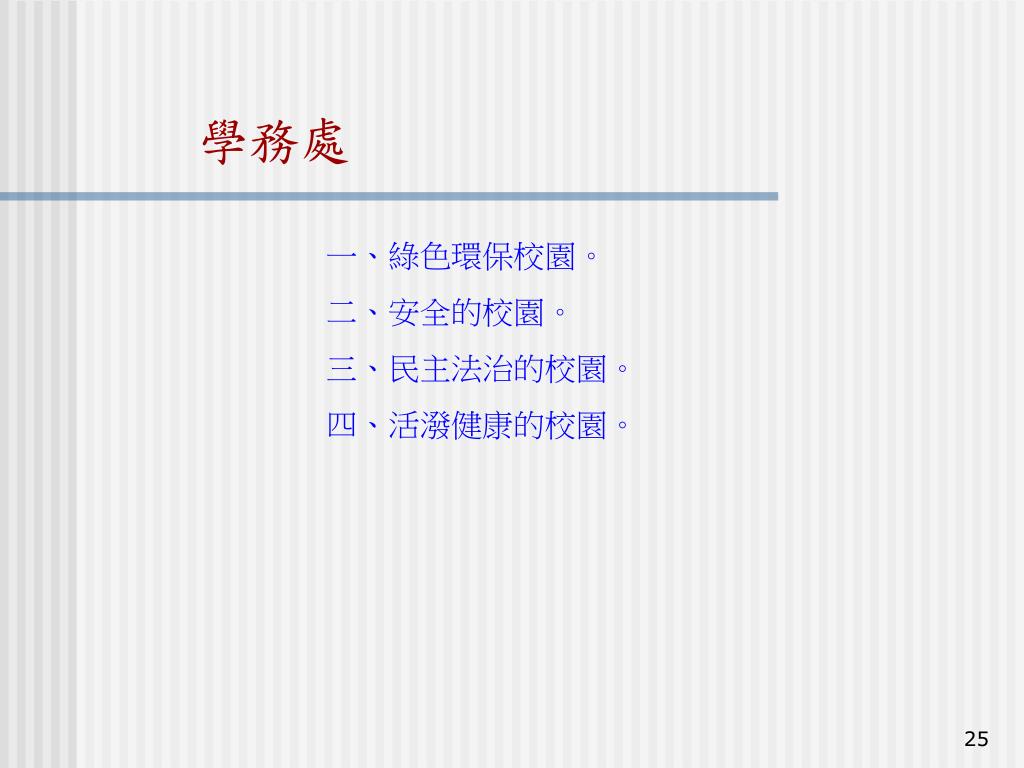 學務處

一、綠色環保校園。

二、安全的校園。

三、民主法治的校園。

四、活潑健康的校園。

25